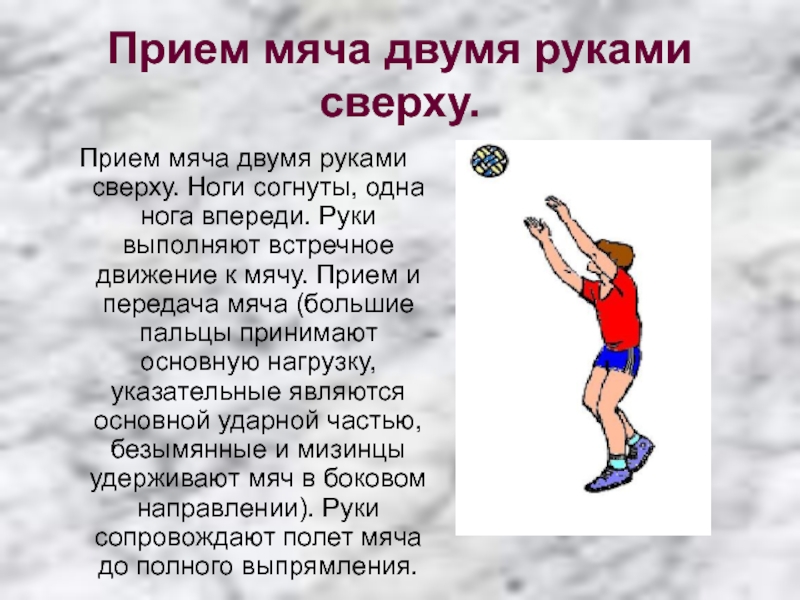 Прием мяча двумя руками сверху.

Прием мяча двумя руками сверху. Ноги согнуты, одна нога впереди. Руки выполняют встречное движение к мячу. Прием и передача мяча (большие пальцы принимают основную нагрузку, указательные являются основной ударной частью, безымянные и мизинцы удерживают мяч в боковом направлении). Руки сопровождают полет мяча до полного выпрямления.